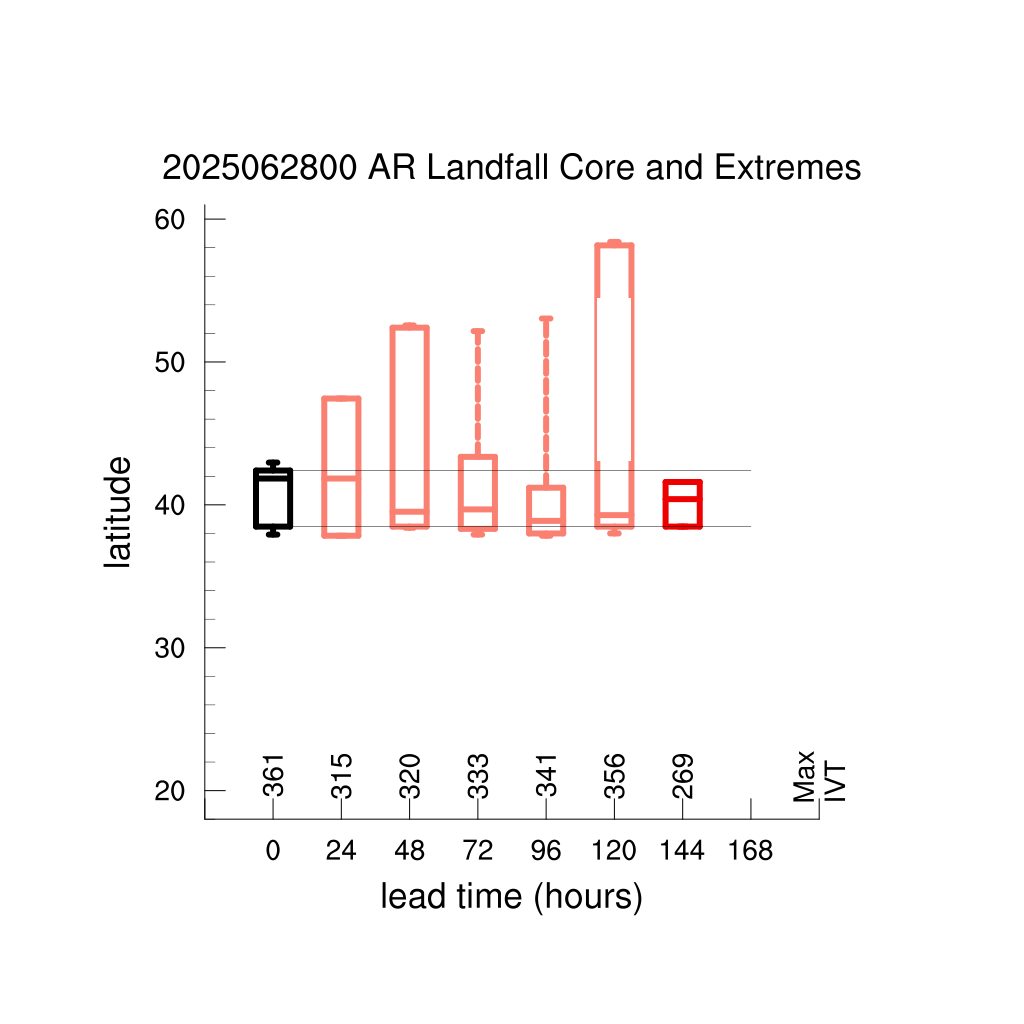 2025062800 AR Landfall Core and Extremes

latitude

60
50
40
30
20

361 315 320 333 341 356 269 Max IVT

0 24 48 72 96 120 144 168

lead time (hours)